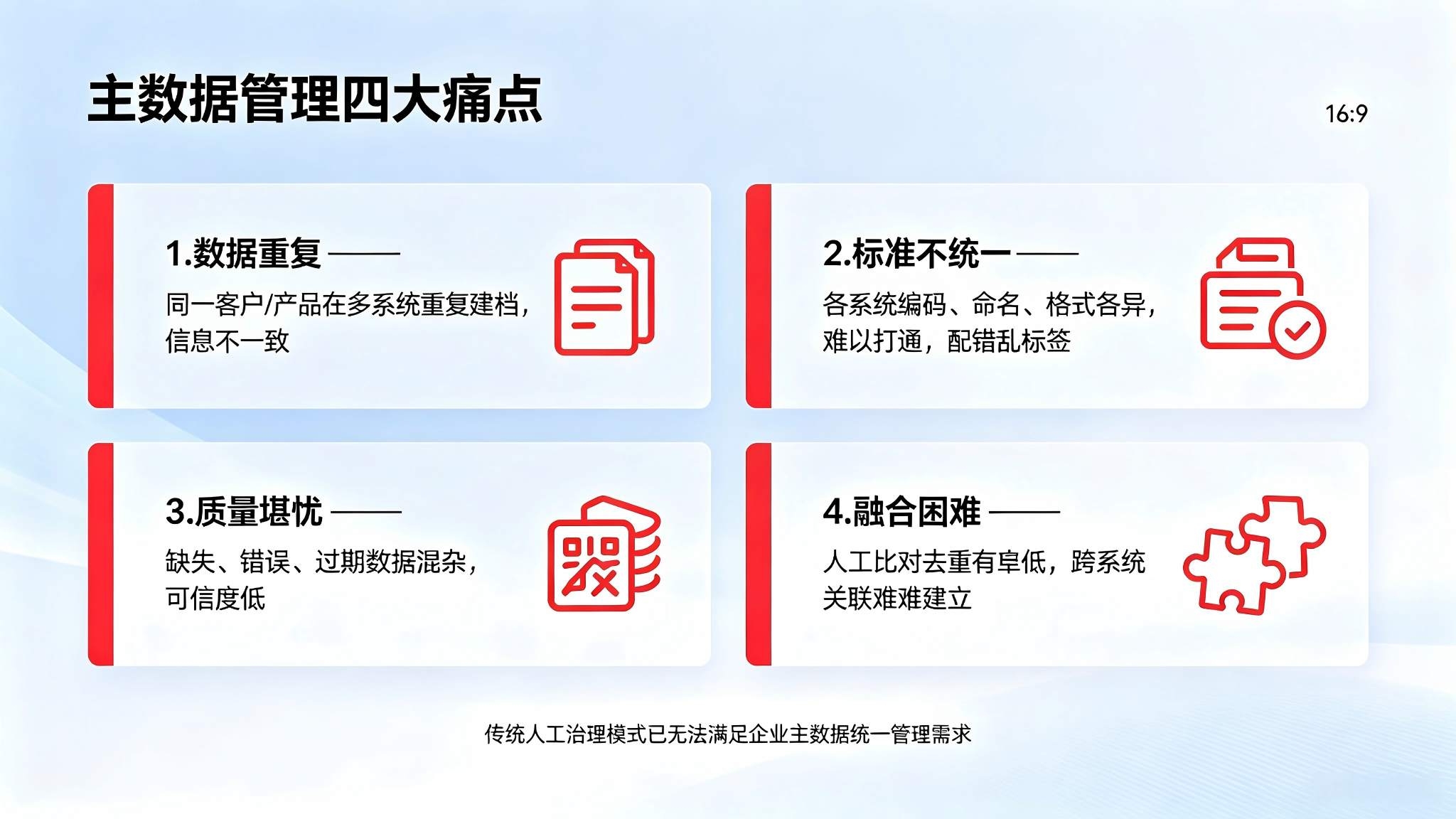 主数据管理四大痛点

16:9

1.数据重复 ——

同一客户/产品在多系统重复建档，信息不一致

2.标准不统一 ——

各系统编码、命名、格式各异，难以打通，配错乱标签

3.质量堪忧 ——

缺失、错误、过期数据混杂，可信度低

4.融合困难 ——

人工比对去重有阜低，跨系统关联难难建立

传统人工治理模式已无法满足企业主数据统一管理需求